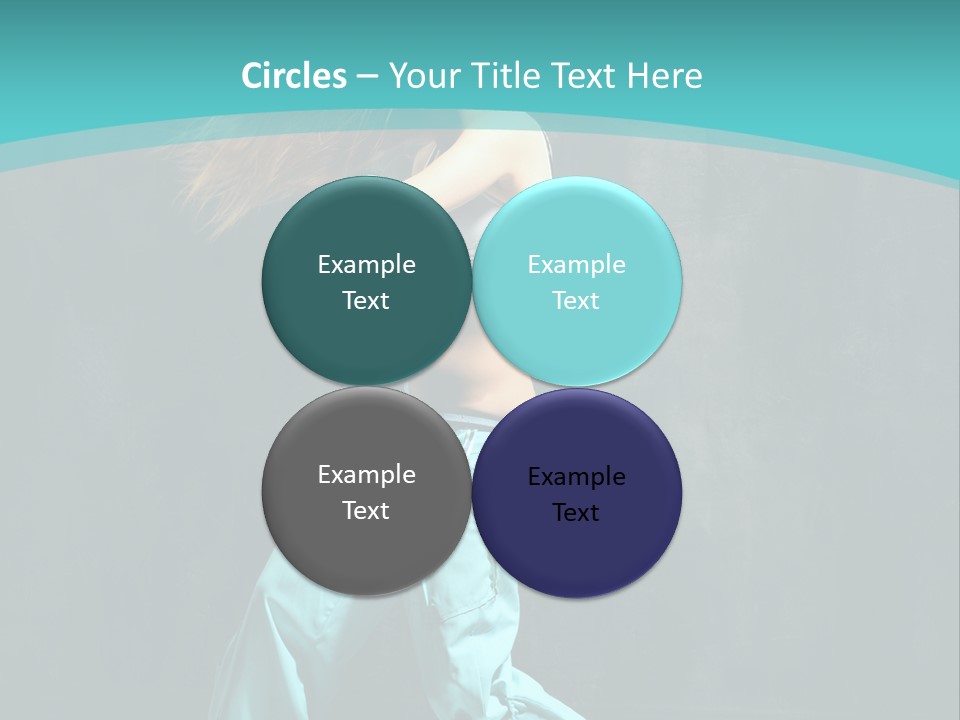 Circles – Your Title Text Here

Example Text

Example Text

Example Text

Example Text